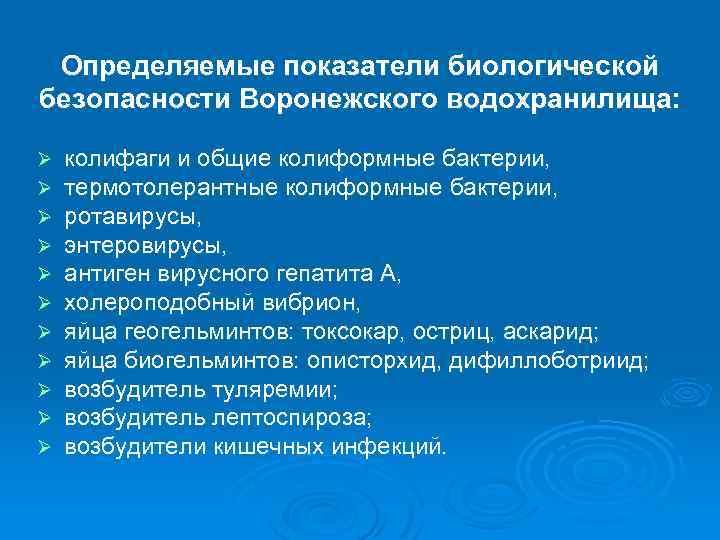 Определяемые показатели биологической безопасности Воронежского водохранилища:

➢ колифаги и общие колиформные бактерии,
➢ термотолерантные колиформные бактерии,
➢ ротавирусы,
➢ энтеровирусы,
➢ антиген вирусного гепатита А,
➢ холероподобный вибрион,
➢ яйца геогельминтов: токсокар, остриц, аскарид;
➢ яйца биогельминтов: описторхид, дифиллоботриид;
➢ возбудитель туляремии;
➢ возбудитель лептоспироза;
➢ возбудители кишечных инфекций.